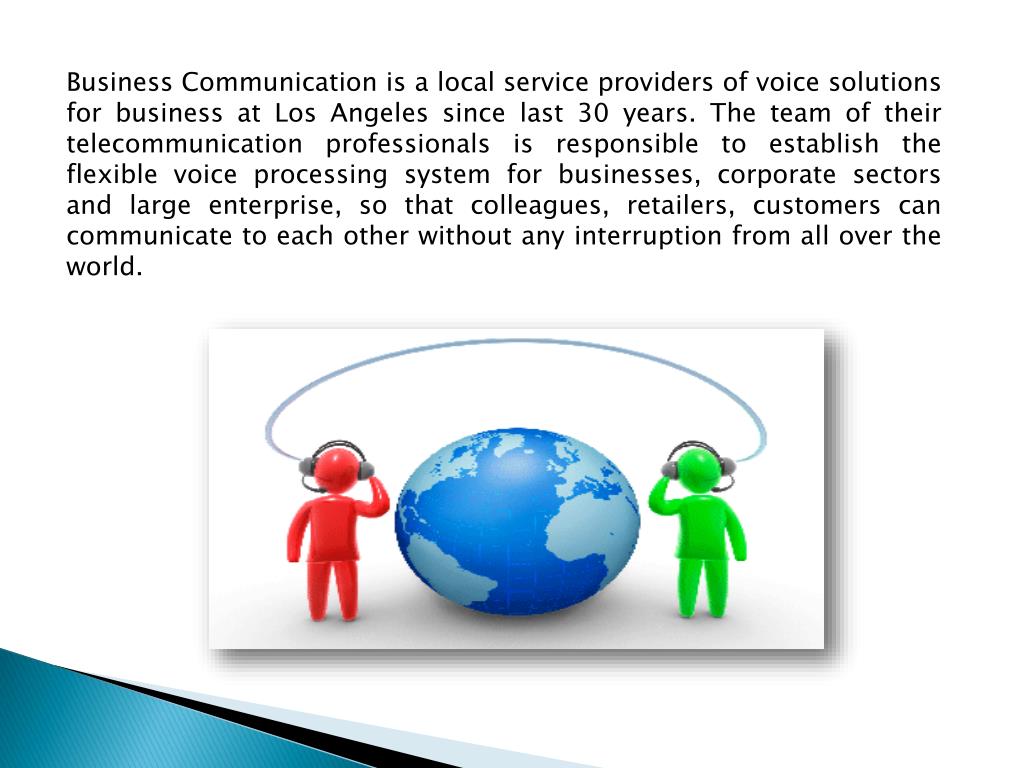 Business Communication is a local service providers of voice solutions for business at Los Angeles since last 30 years. The team of their telecommunication professionals is responsible to establish the flexible voice processing system for businesses, corporate sectors and large enterprise, so that colleagues, retailers, customers can communicate to each other without any interruption from all over the world.